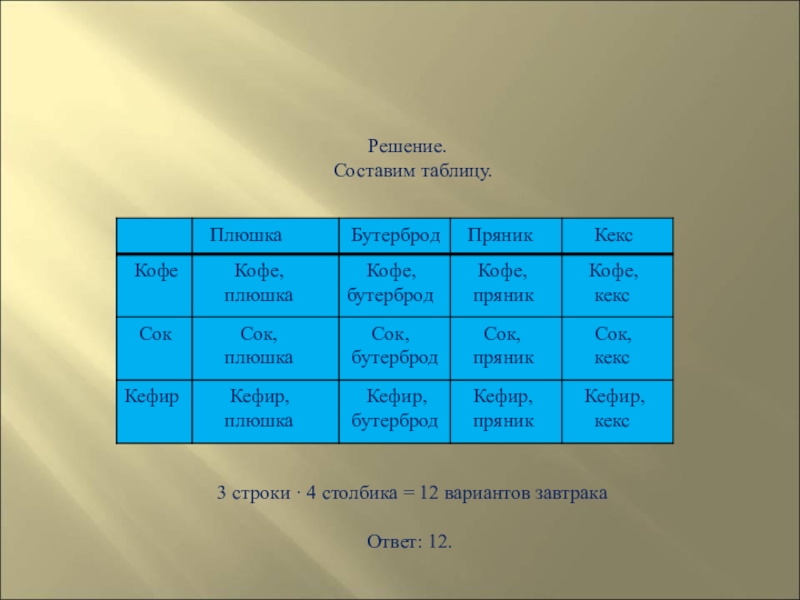 Решение.
Составим таблицу.

| | Плюшка | Бутерброд | Пряник | Кекс |
|---|---|---|---|---|
| Кофе | Кофе, плюшка | Кофе, бутерброд | Кофе, пряник | Кофе, кекс |
| Сок | Сок, плюшка | Сок, бутерброд | Сок, пряник | Сок, кекс |
| Кефир | Кефир, плюшка | Кефир, бутерброд | Кефир, пряник | Кефир, кекс |

3 строки · 4 столбика = 12 вариантов завтрака

Ответ: 12.